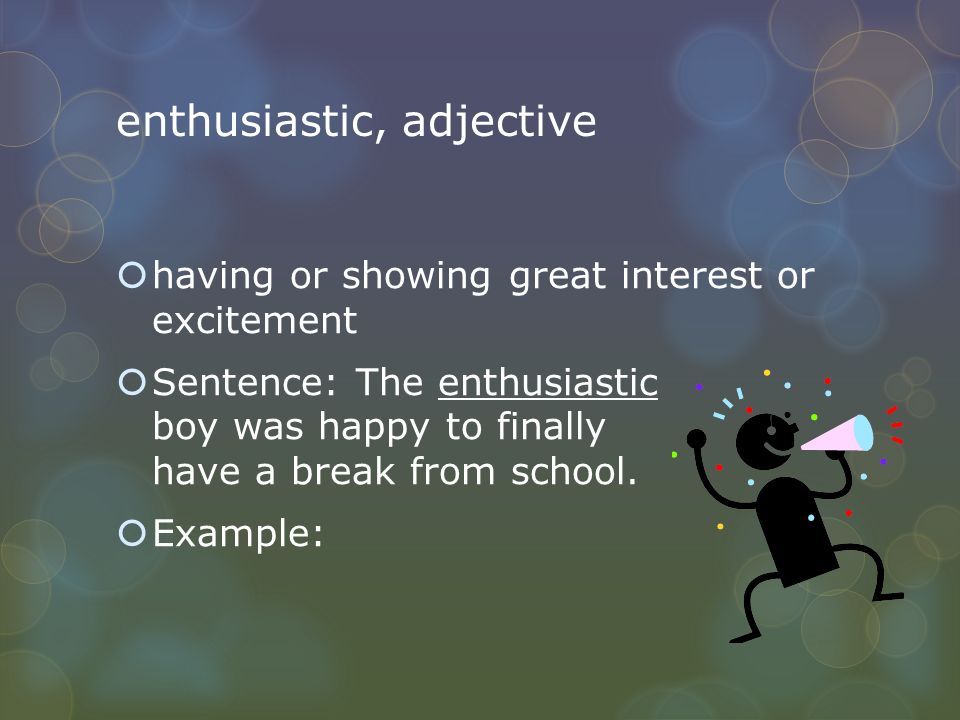 enthusiastic, adjective

having or showing great interest or excitement

Sentence: The enthusiastic boy was happy to finally have a break from school.

Example: